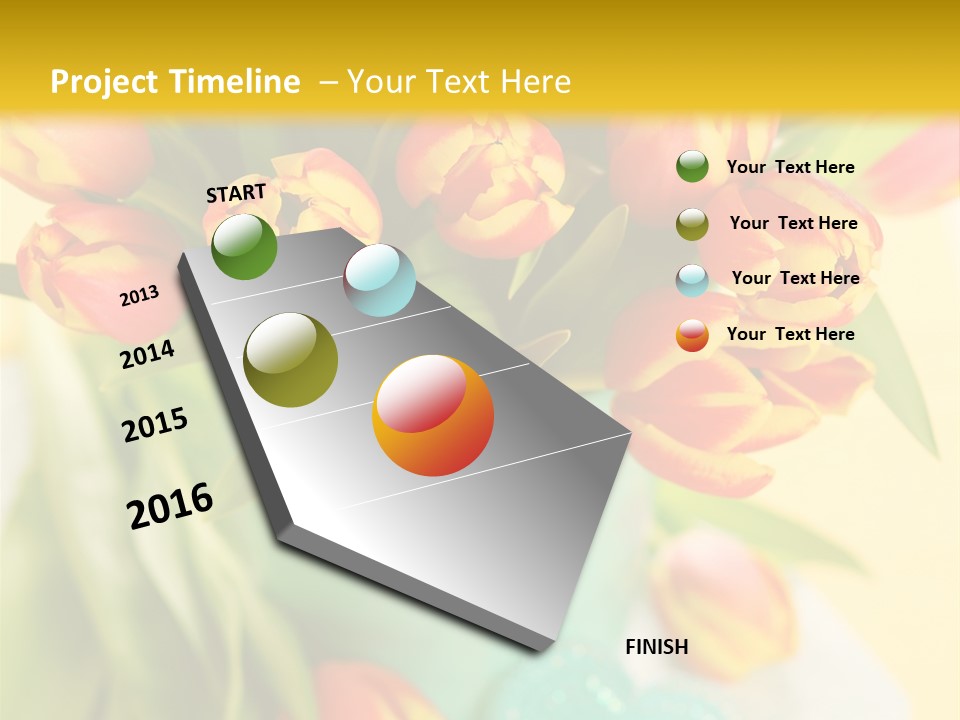 Project Timeline – Your Text Here

START

2013

2014

2015

2016

FINISH

Your Text Here

Your Text Here

Your Text Here

Your Text Here